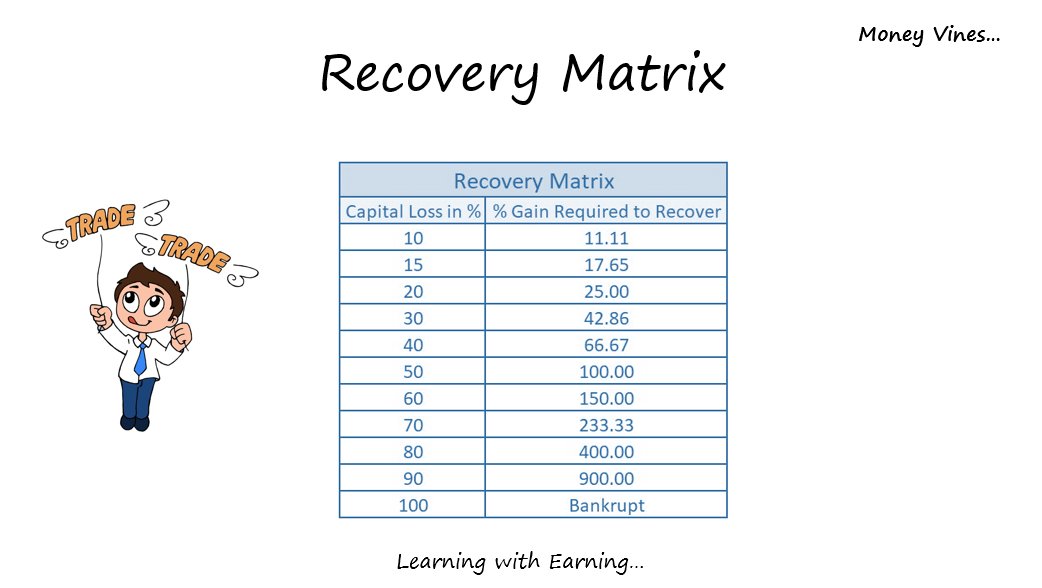 Money Vines...

Recovery Matrix

TRADE TRADE

Recovery Matrix

| Capital Loss in % | % Gain Required to Recover |
|---|---|
| 10 | 11.11 |
| 15 | 17.65 |
| 20 | 25.00 |
| 30 | 42.86 |
| 40 | 66.67 |
| 50 | 100.00 |
| 60 | 150.00 |
| 70 | 233.33 |
| 80 | 400.00 |
| 90 | 900.00 |
| 100 | Bankrupt |

Learning with Earning...